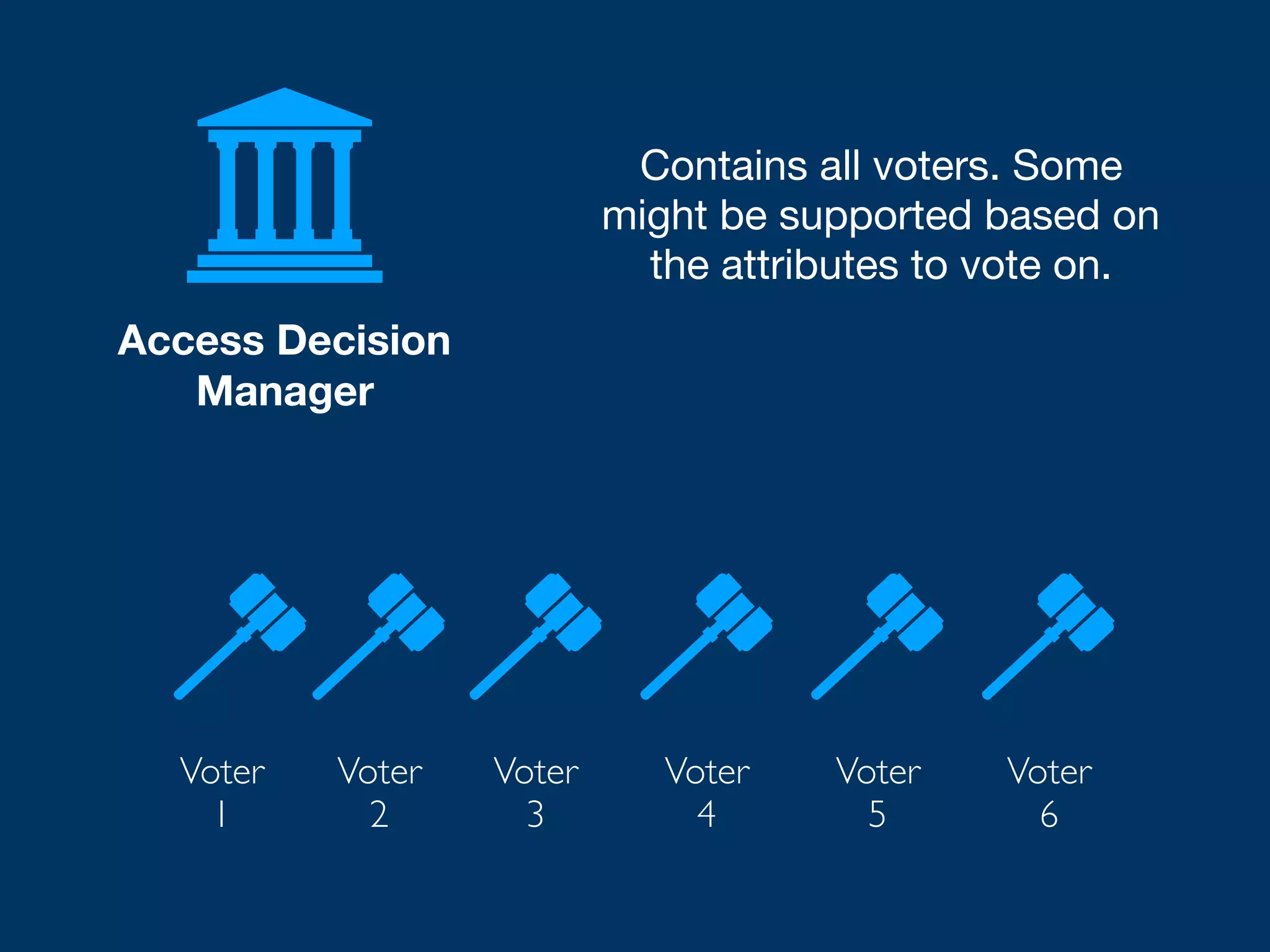 Access Decision Manager

Contains all voters. Some might be supported based on the attributes to vote on.

Voter 1

Voter 2

Voter 3

Voter 4

Voter 5

Voter 6